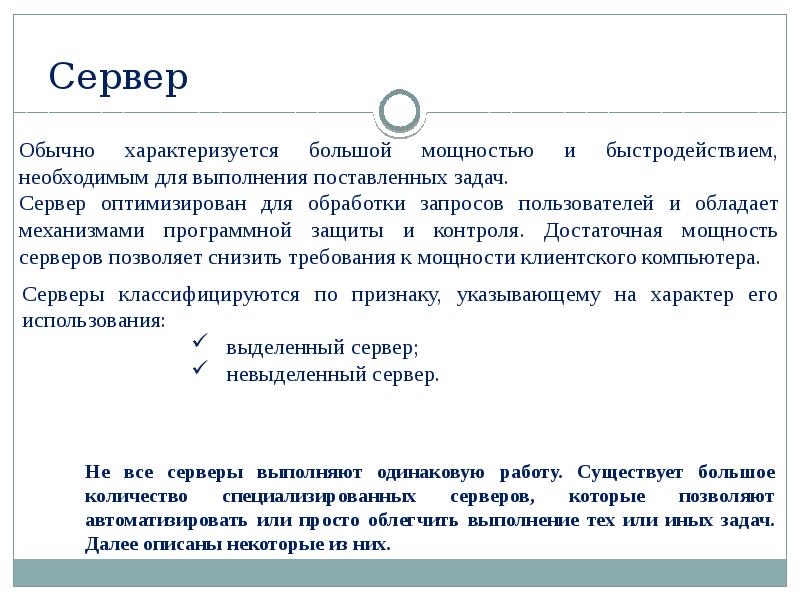 Сервер

Обычно характеризуется большой мощностью и быстродействием, необходимым для выполнения поставленных задач.
Сервер оптимизирован для обработки запросов пользователей и обладает механизмами программной защиты и контроля. Достаточная мощность серверов позволяет снизить требования к мощности клиентского компьютера.

Серверы классифицируются по признаку, указывающему на характер его использования:
✓ выделенный сервер;
✓ невыделенный сервер.

Не все серверы выполняют одинаковую работу. Существует большое количество специализированных серверов, которые позволяют автоматизировать или просто облегчить выполнение тех или иных задач. Далее описаны некоторые из них.